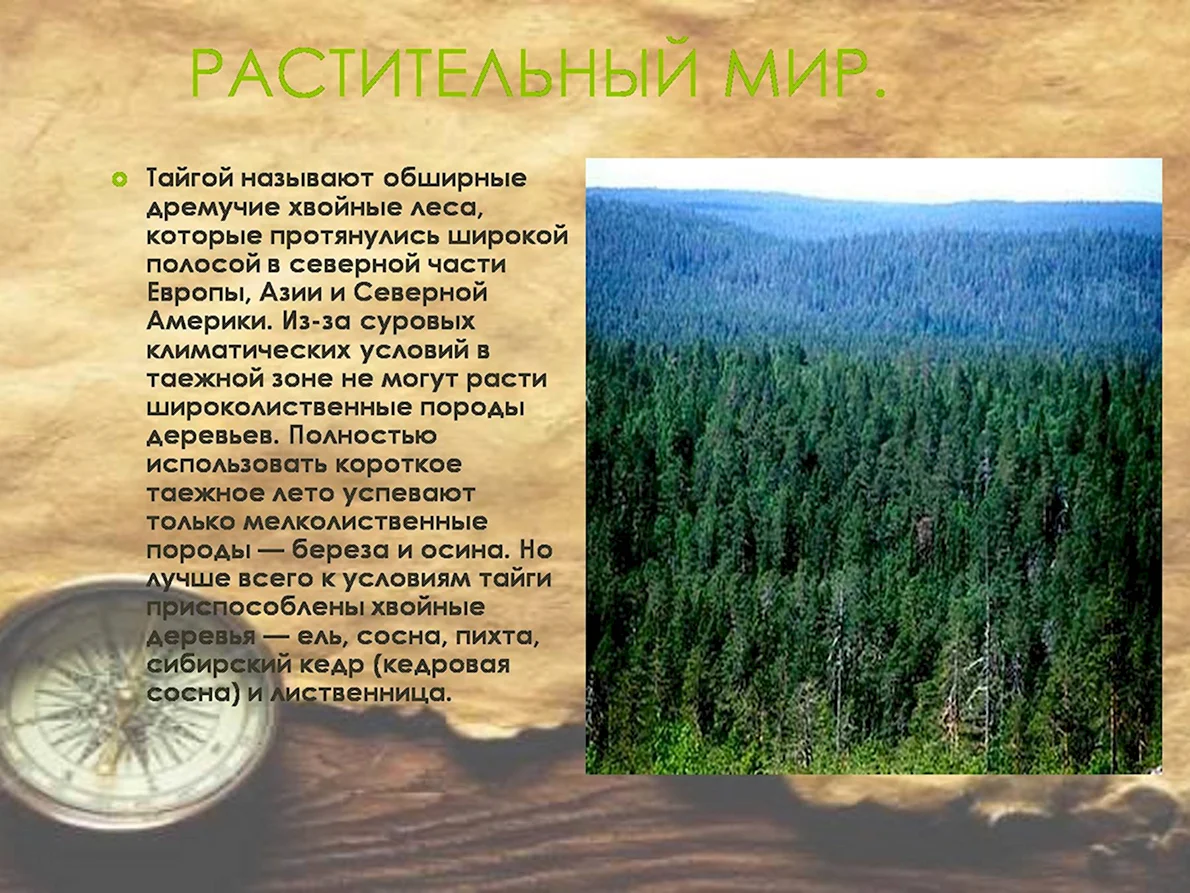 РАСТИТЕЛЬНЫЙ МИР.

Тайгой называют обширные дремучие хвойные леса, которые протянулись широкой полосой в северной части Европы, Азии и Северной Америки. Из-за суровых климатических условий в таежной зоне не могут расти широколиственные породы деревьев. Полностью использовать короткое таежное лето успевают только мелколиственные породы — береза и осина. Но лучше всего к условиям тайги приспособлены хвойные деревья — ель, сосна, пихта, сибирский кедр (кедровая сосна) и лиственница.